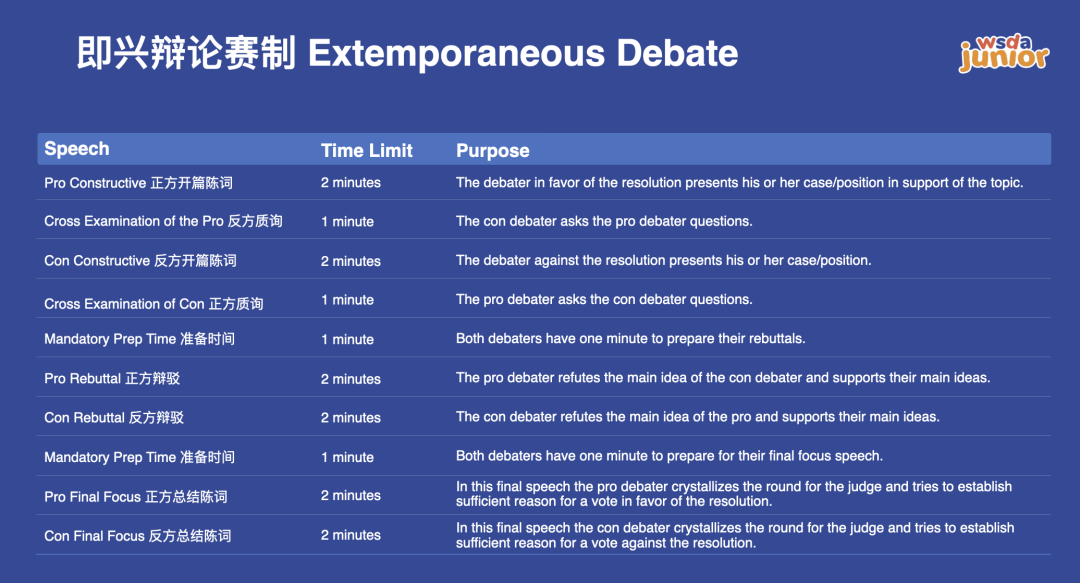 即兴辩论赛制 Extemporaneous Debate

wsda junior

| Speech | Time Limit | Purpose |
|---|---|---|
| Pro Constructive 正方开篇陈词 | 2 minutes | The debater in favor of the resolution presents his or her case/position in support of the topic. |
| Cross Examination of the Pro 反方质询 | 1 minute | The con debater asks the pro debater questions. |
| Con Constructive 反方开篇陈词 | 2 minutes | The debater against the resolution presents his or her case/position. |
| Cross Examination of Con 正方质询 | 1 minute | The pro debater asks the con debater questions. |
| Mandatory Prep Time 准备时间 | 1 minute | Both debaters have one minute to prepare their rebuttals. |
| Pro Rebuttal 正方辩驳 | 2 minutes | The pro debater refutes the main idea of the con debater and supports their main ideas. |
| Con Rebuttal 反方辩驳 | 2 minutes | The con debater refutes the main idea of the pro and supports their main ideas. |
| Mandatory Prep Time 准备时间 | 1 minute | Both debaters have one minute to prepare for their final focus speech. |
| Pro Final Focus 正方总结陈词 | 2 minutes | In this final speech the pro debater crystallizes the round for the judge and tries to establish sufficient reason for a vote in favor of the resolution. |
| Con Final Focus 反方总结陈词 | 2 minutes | In this final speech the con debater crystallizes the round for the judge and tries to establish sufficient reason for a vote against the resolution. |